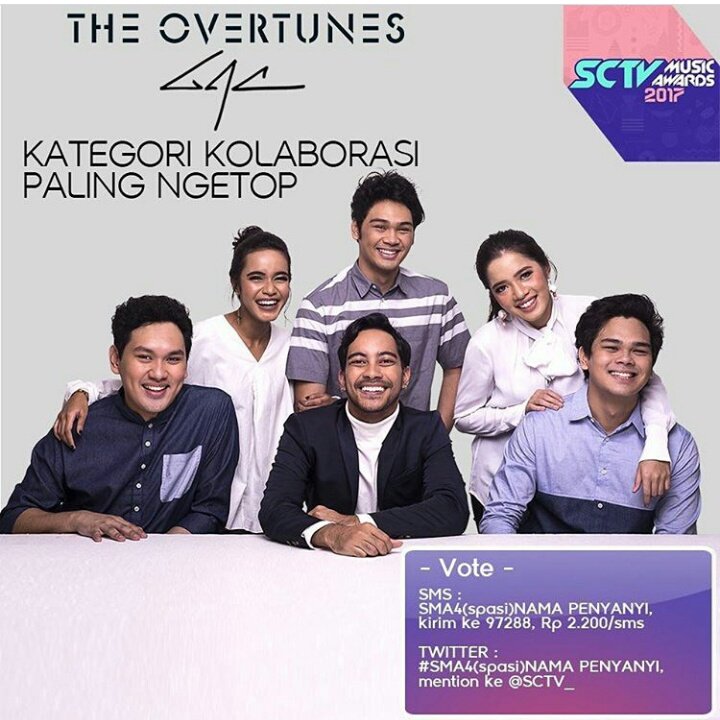 THE OVERTUNES

GAC

KATEGORI KOLABORASI PALING NGETOP

SCTV MUSIC AWARDS 2017

- Vote -

SMS :
SMA4(spasi)NAMA PENYANYI, kirim ke 97288, Rp 2.200/sms

TWITTER :
#SMA4(spasi)NAMA PENYANYI, mention ke @SCTV_